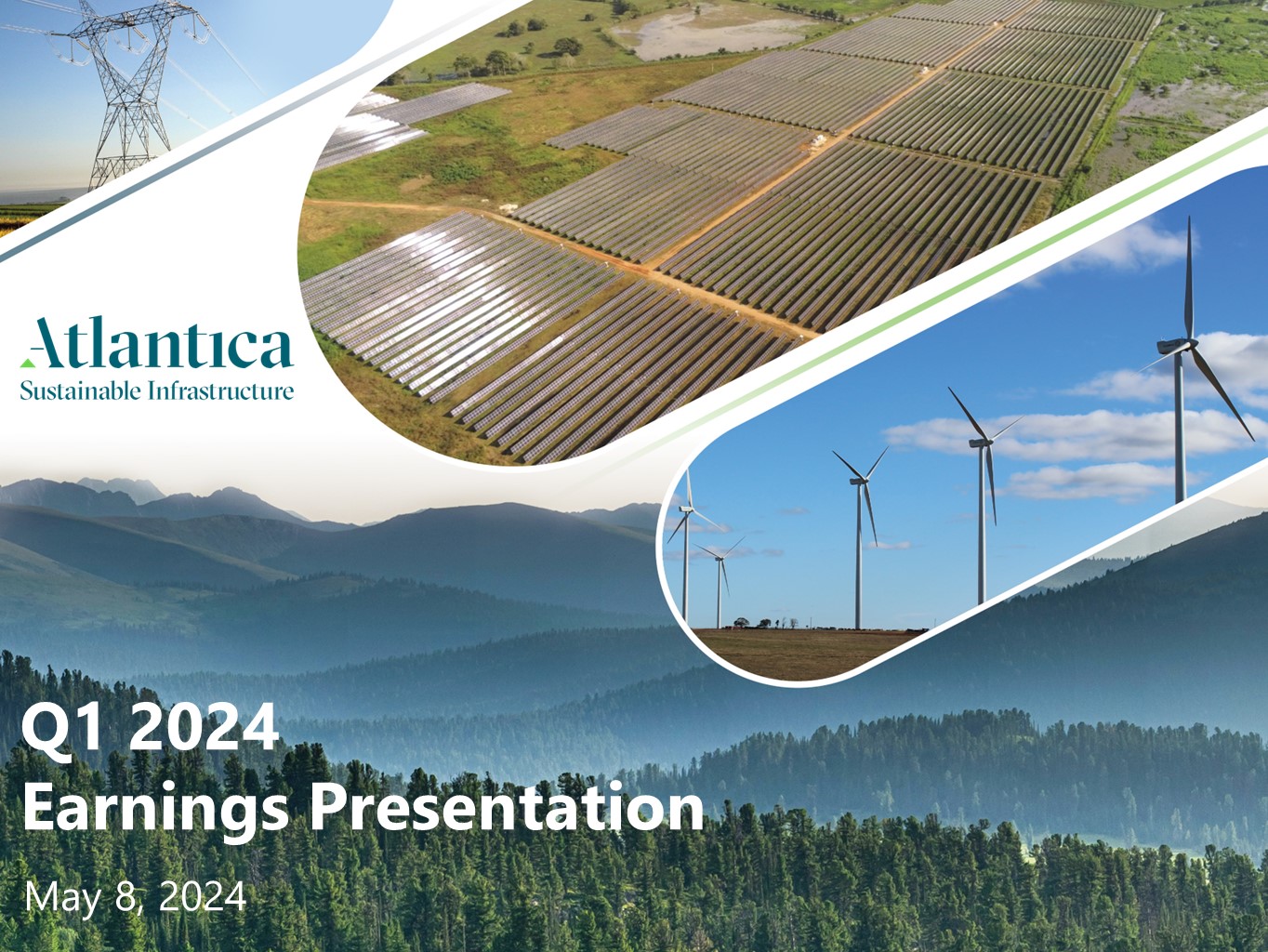 Atlantica
Sustainable Infrastructure

Q1 2024
Earnings Presentation

May 8, 2024